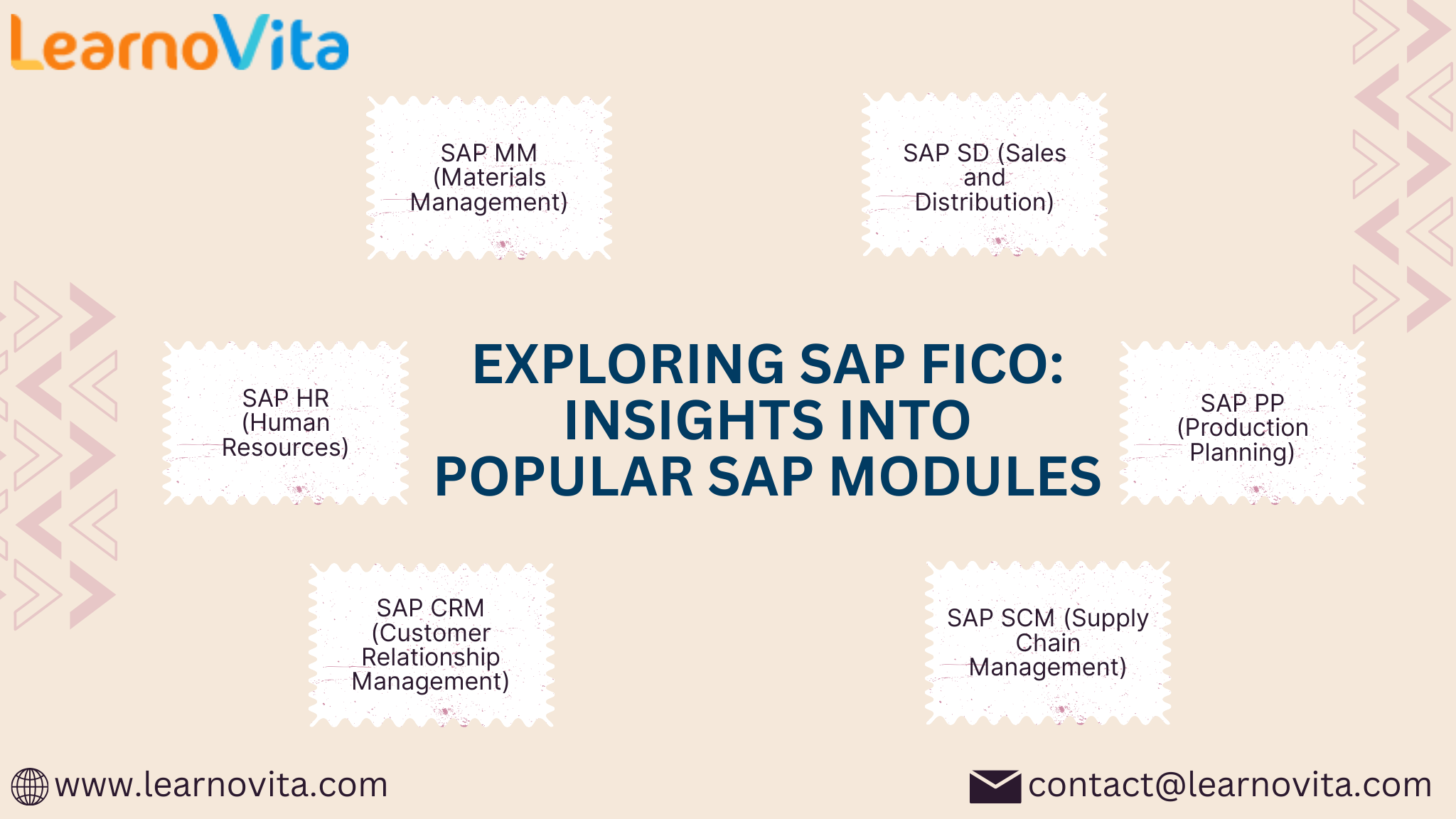 LearnoVita

SAP MM (Materials Management)

SAP SD (Sales and Distribution)

SAP HR (Human Resources)

EXPLORING SAP FICO: INSIGHTS INTO POPULAR SAP MODULES

SAP PP (Production Planning)

SAP CRM (Customer Relationship Management)

SAP SCM (Supply Chain Management)

www.learnovita.com

contact@learnovita.com